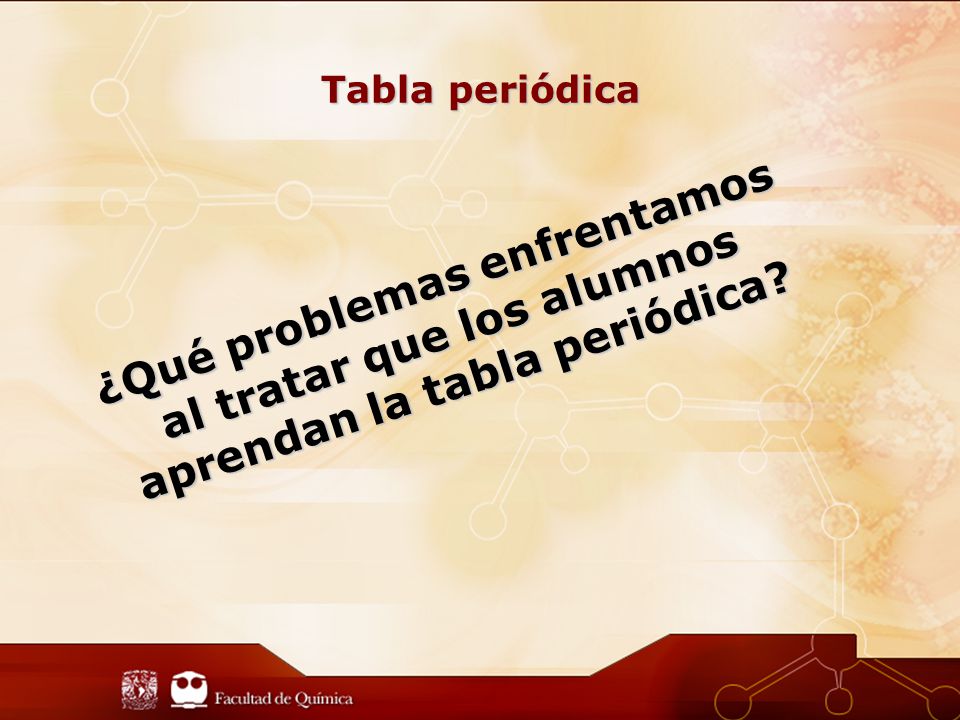 Tabla periódica

¿Qué problemas enfrentamos al tratar que los alumnos aprendan la tabla periódica?

Facultad de Química